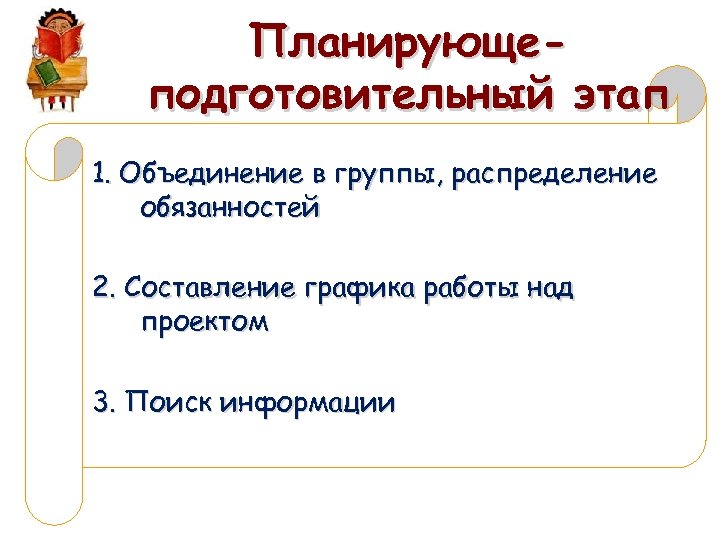 Планирующе-подготовительный этап

1. Объединение в группы, распределение обязанностей

2. Составление графика работы над проектом

3. Поиск информации